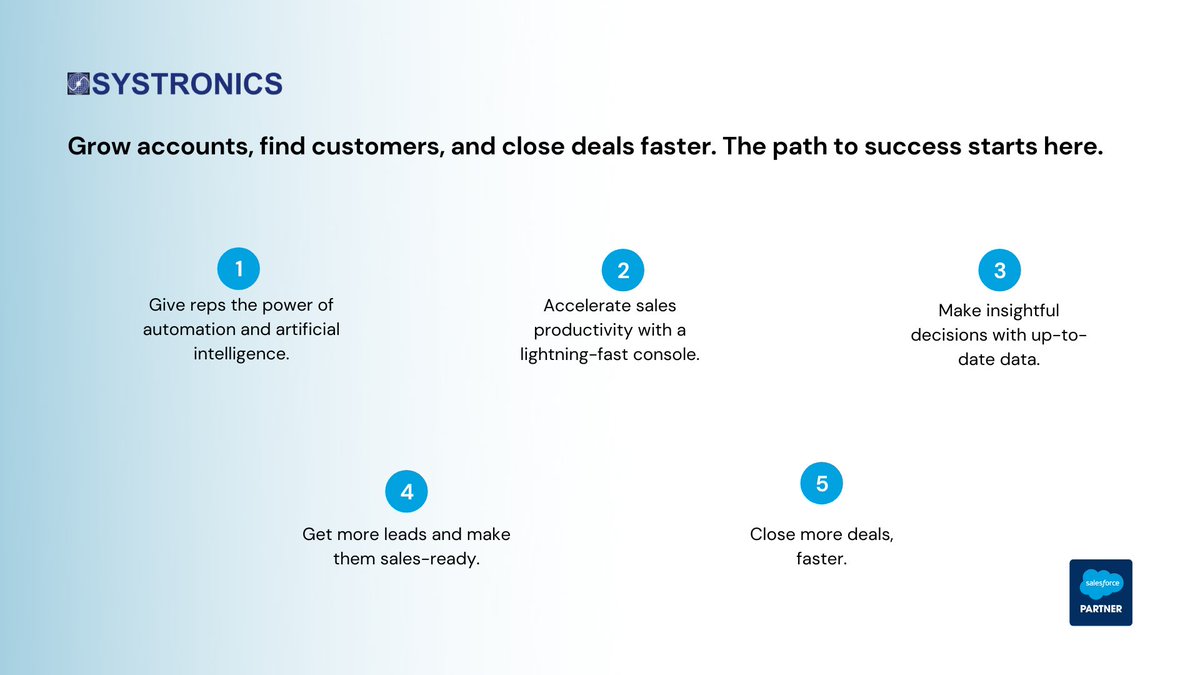 SYSTRONICS

Grow accounts, find customers, and close deals faster. The path to success starts here.

1
Give reps the power of automation and artificial intelligence.

2
Accelerate sales productivity with a lightning-fast console.

3
Make insightful decisions with up-to-date data.

4
Get more leads and make them sales-ready.

5
Close more deals, faster.

salesforce
PARTNER